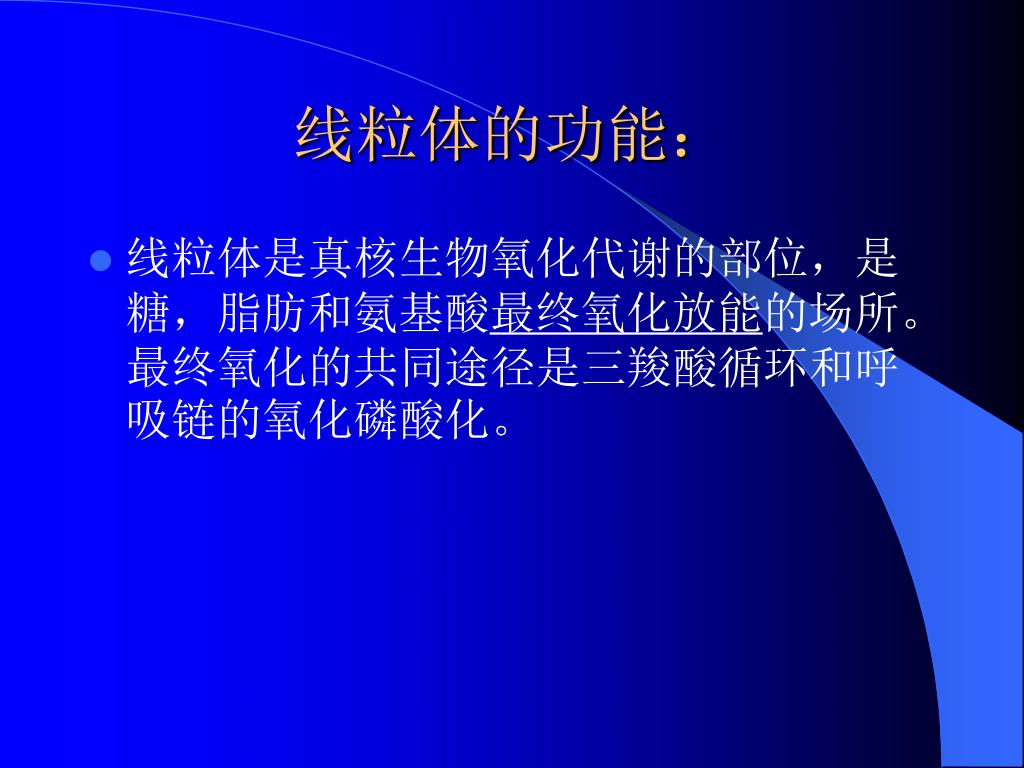 线粒体的功能：

线粒体是真核生物氧化代谢的部位，是糖，脂肪和氨基酸最终氧化放能的场所。最终氧化的共同途径是三羧酸循环和呼吸链的氧化磷酸化。